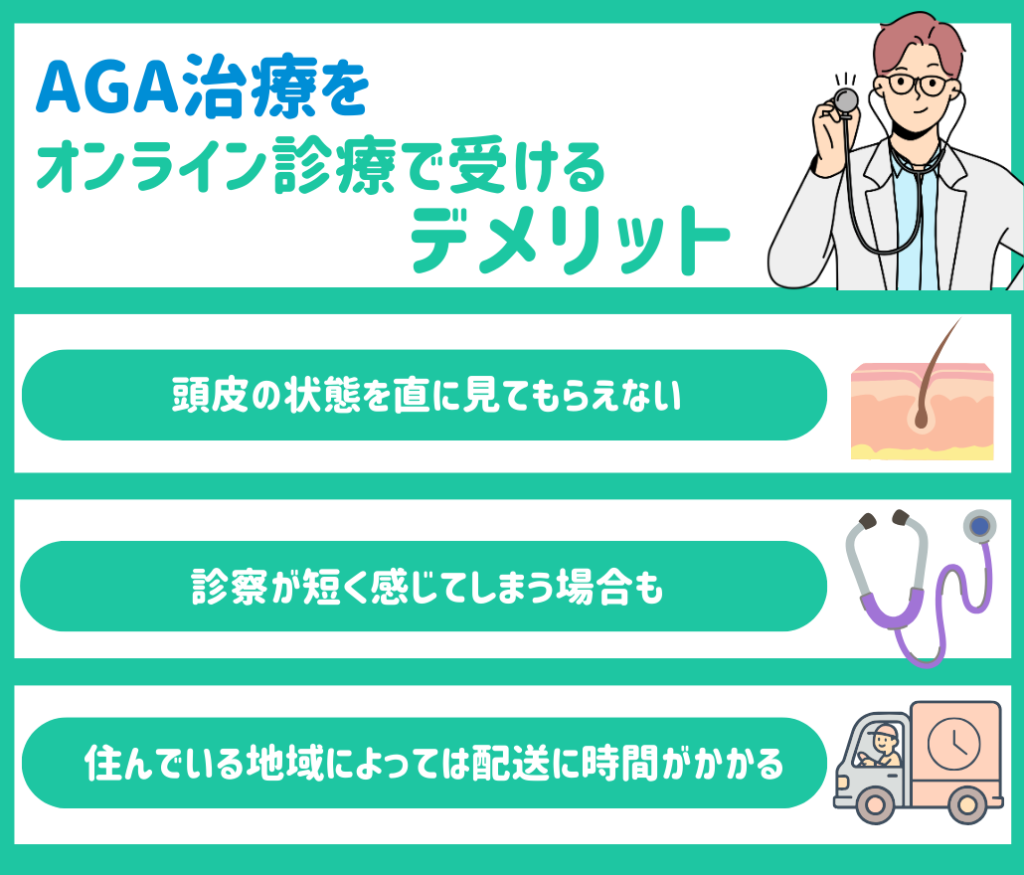 AGA治療を
オンライン診療で受ける
デメリット

頭皮の状態を直に見てもらえない

診察が短く感じてしまう場合も

住んでいる地域によっては配送に時間がかかる